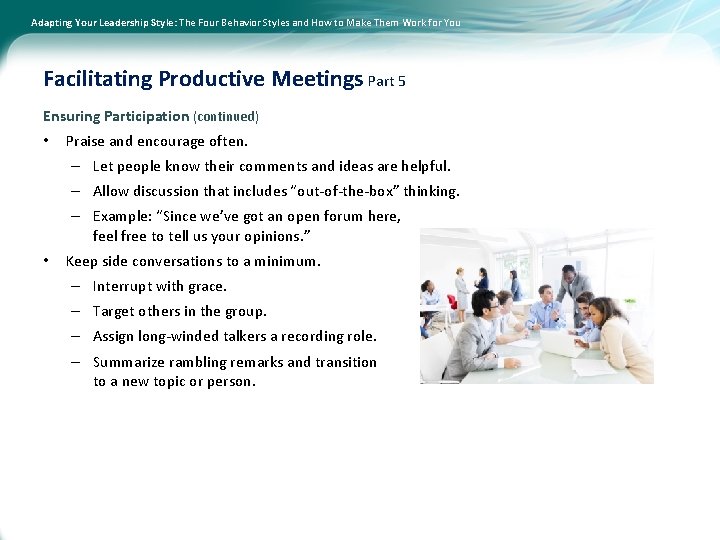 Adapting Your Leadership Style: The Four Behavior Styles and How to Make Them Work for You

Facilitating Productive Meetings Part 5

Ensuring Participation (continued)

• Praise and encourage often.
 – Let people know their comments and ideas are helpful.
 – Allow discussion that includes "out-of-the-box" thinking.
 – Example: "Since we've got an open forum here, feel free to tell us your opinions."
• Keep side conversations to a minimum.
 – Interrupt with grace.
 – Target others in the group.
 – Assign long-winded talkers a recording role.
 – Summarize rambling remarks and transition to a new topic or person.